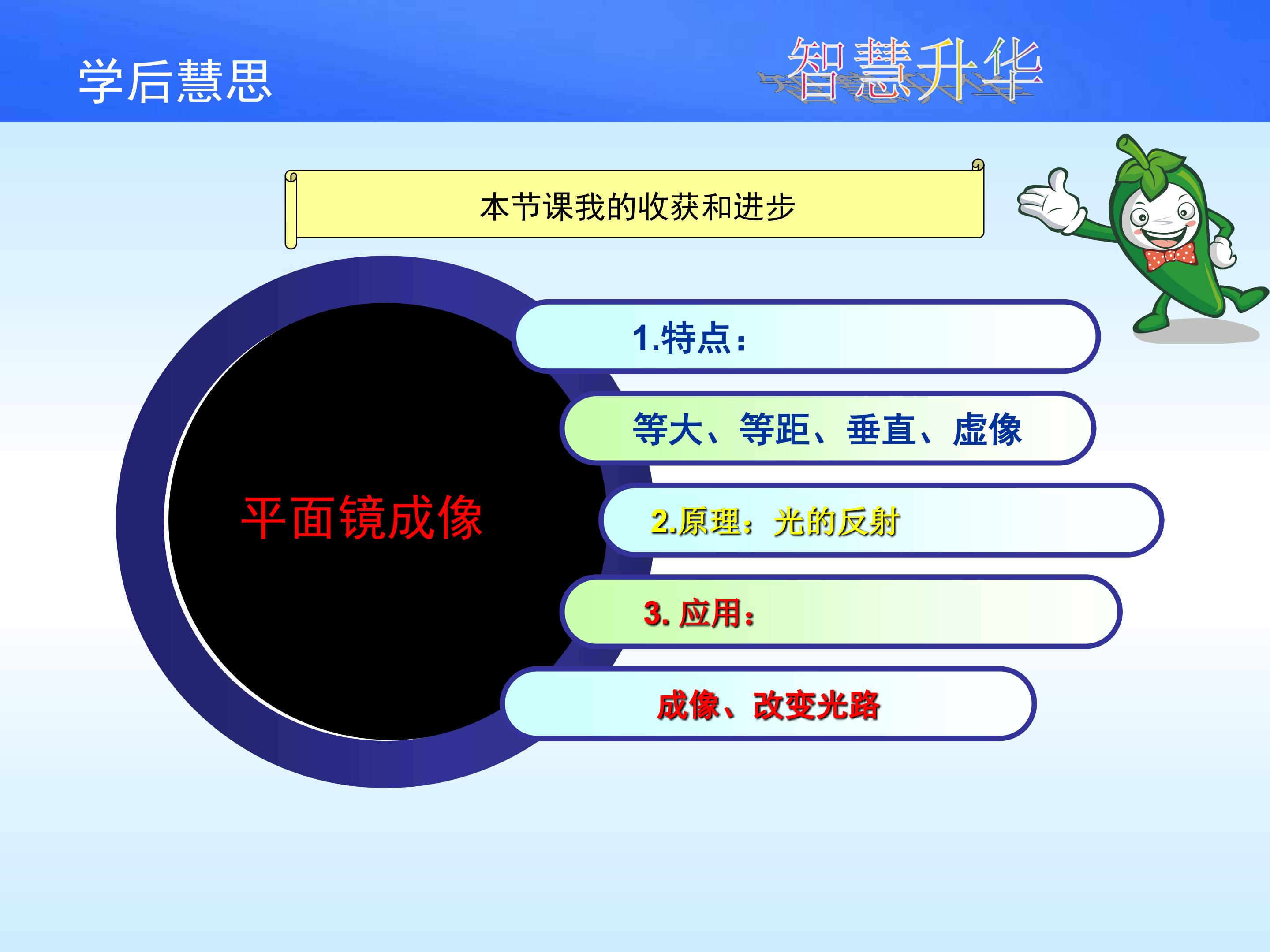 学后慧思

智慧升华

本节课我的收获和进步

平面镜成像

1.特点：

等大、等距、垂直、虚像

2.原理：光的反射

3. 应用：

成像、改变光路